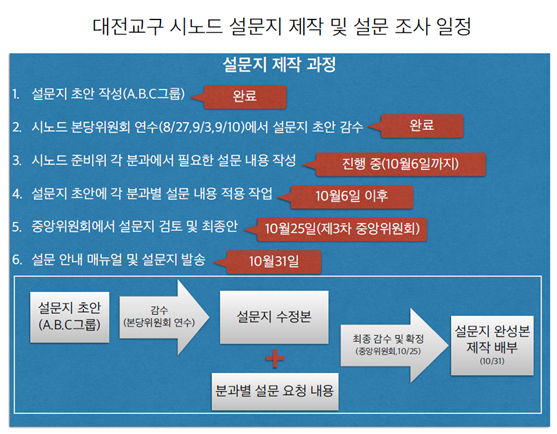 대전교구 시노드 설문지 제작 및 설문 조사 일정

설문지 제작 과정

1. 설문지 초안 작성(A.B.C그룹) 완료

2. 시노드 본당위원회 연수(8/27,9/3,9/10)에서 설문지 초안 감수 완료

3. 시노드 준비위 각 분과에서 필요한 설문 내용 작성 진행 중(10월6일까지)

4. 설문지 초안에 각 분과별 설문 내용 적용 작업 10월6일 이후

5. 중앙위원회에서 설문지 검토 및 최종안 10월25일(제3차 중앙위원회)

6. 설문 안내 매뉴얼 및 설문지 발송 10월31일

설문지 초안 (A.B.C그룹)

감수 (본당위원회 연수)

설문지 수정본

+

분과별 설문 요청 내용

최종 감수 및 확정 (중앙위원회,10/25)

설문지 완성본 제작 배부 (10/31)